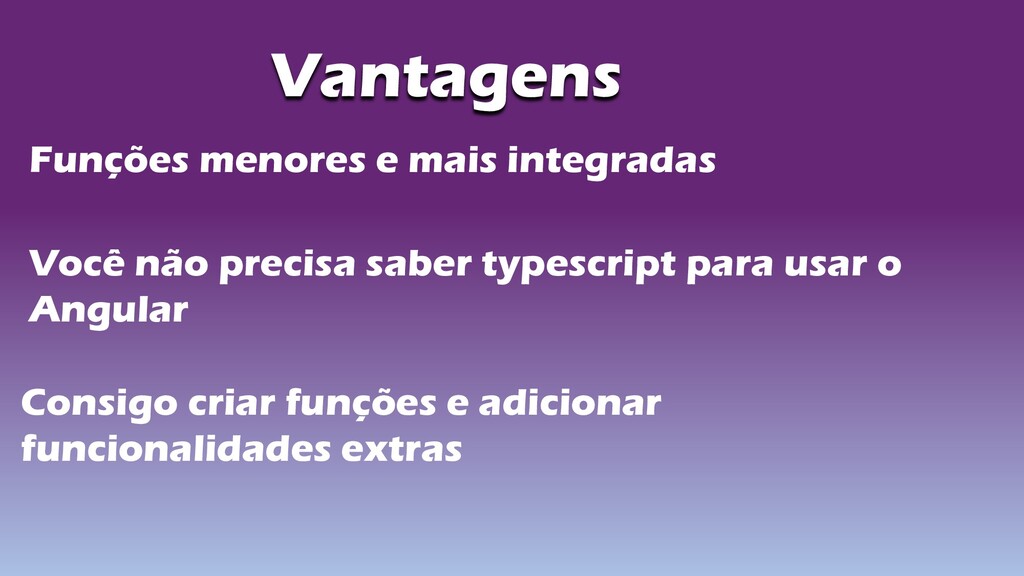 Vantagens

Funções menores e mais integradas

Você não precisa saber typescript para usar o Angular

Consigo criar funções e adicionar funcionalidades extras